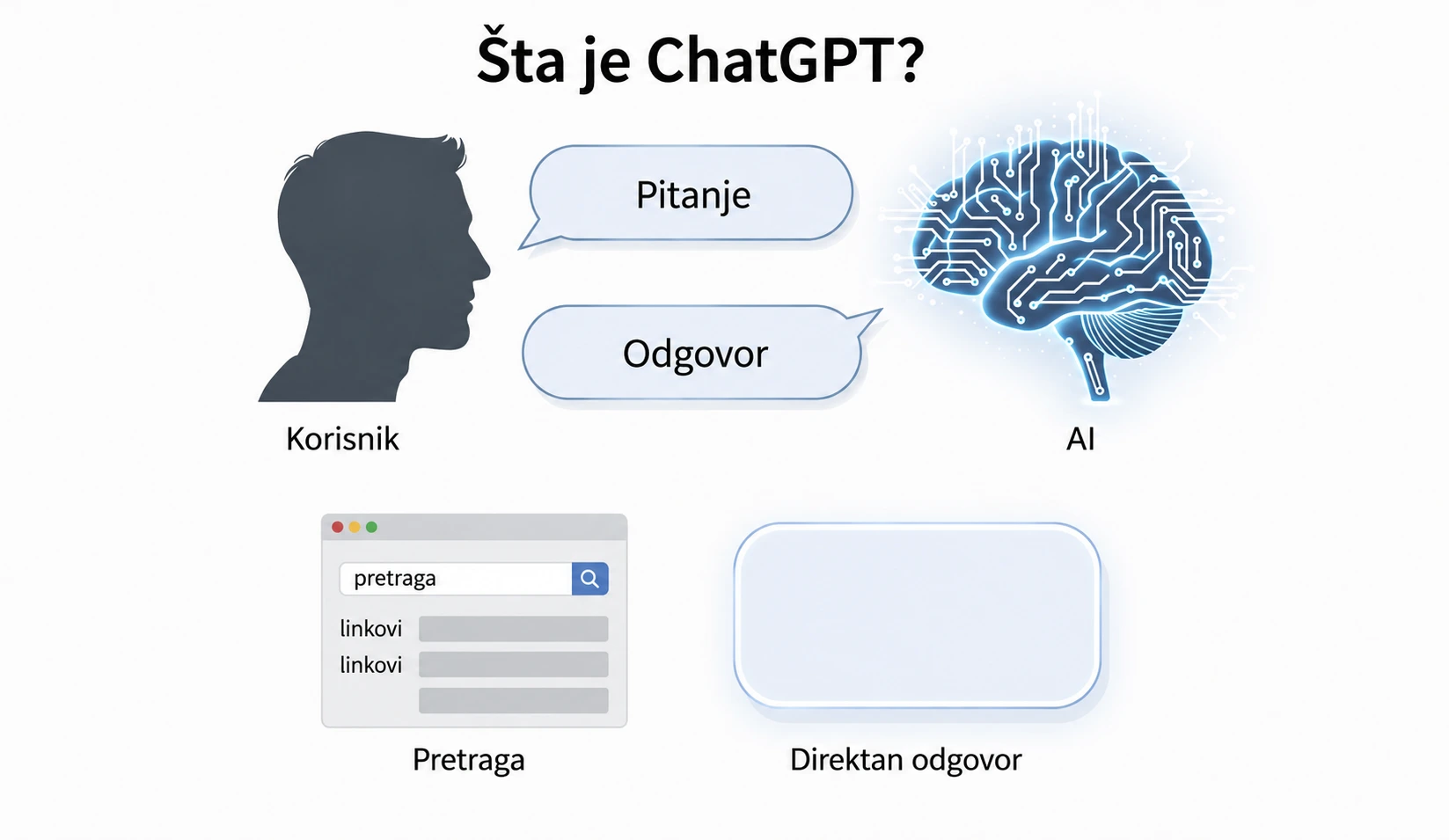 Šta je ChatGPT?

Pitanje

Odgovor

Korisnik

AI

pretraga

linkovi

linkovi

Pretraga

Direktan odgovor